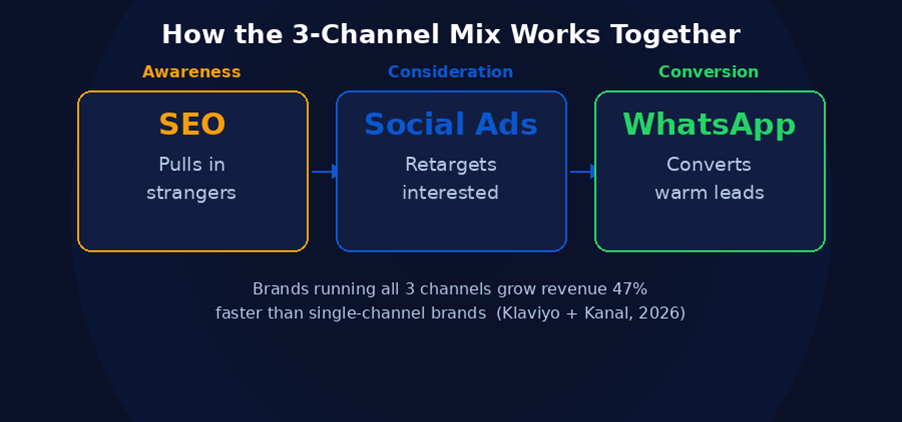 How the 3-Channel Mix Works Together

Awareness

SEO

Pulls in strangers

Consideration

Social Ads

Retargets interested

Conversion

WhatsApp

Converts warm leads

Brands running all 3 channels grow revenue 47% faster than single-channel brands (Klaviyo + Kanal, 2026)